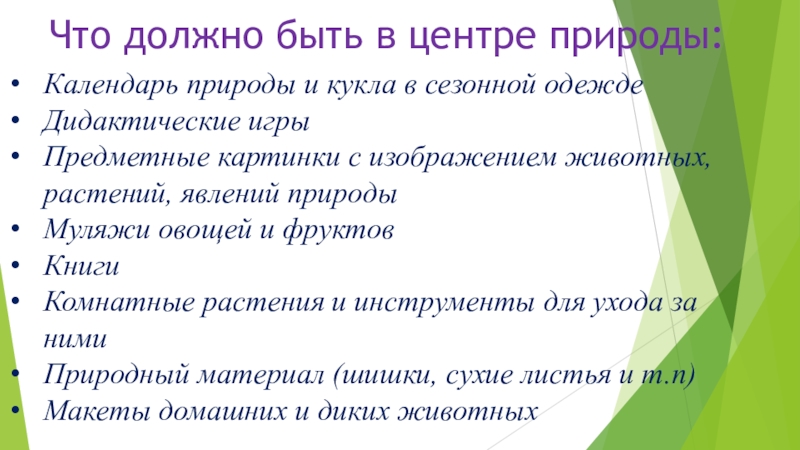 Что должно быть в центре природы:

• Календарь природы и кукла в сезонной одежде
• Дидактические игры
• Предметные картинки с изображением животных, растений, явлений природы
• Муляжи овощей и фруктов
• Книги
• Комнатные растения и инструменты для ухода за ними
• Природный материал (шишки, сухие листья и т.п)
• Макеты домашних и диких животных